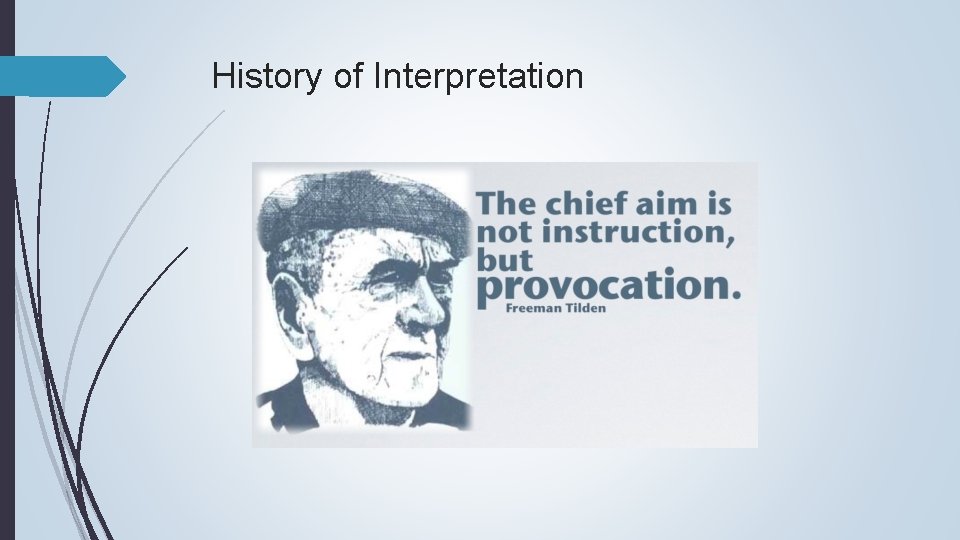 History of Interpretation

The chief aim is not instruction, but provocation.

Freeman Tilden